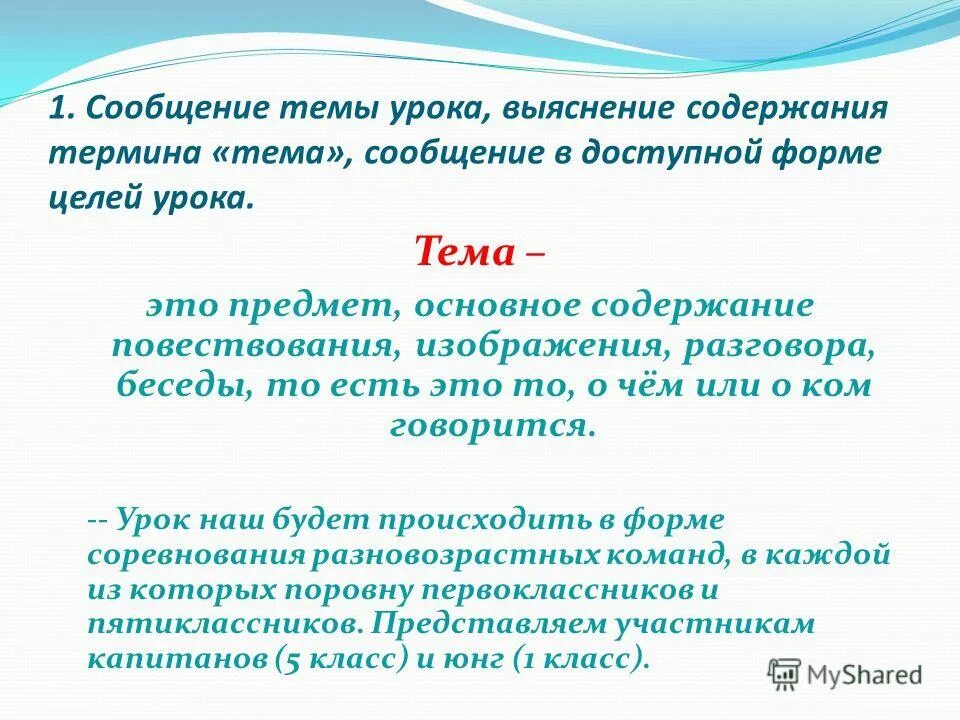 1. Сообщение темы урока, выяснение содержания термина «тема», сообщение в доступной форме целей урока.

Тема –

это предмет, основное содержание повествования, изображения, разговора, беседы, то есть это то, о чём или о ком говорится.

-- Урок наш будет происходить в форме соревнования разновозрастных команд, в каждой из которых поровну первоклассников и пятиклассников. Представляем участникам капитанов (5 класс) и юнг (1 класс).

MyShared